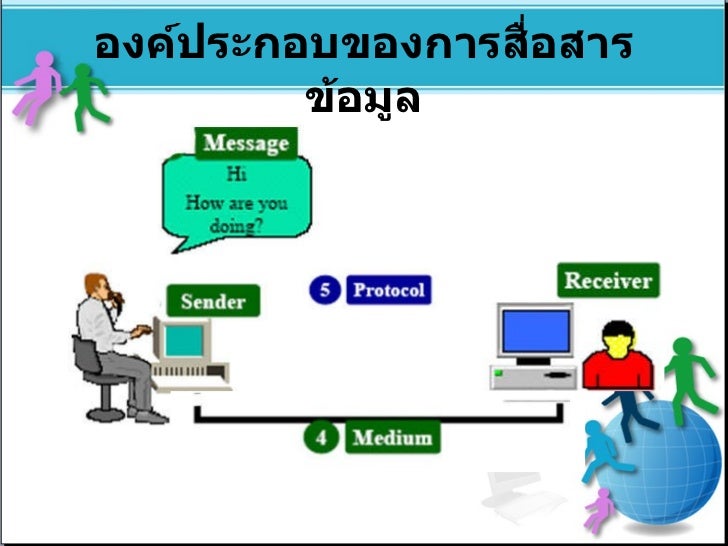 องค์ประกอบของการสื่อสารข้อมูล

Message
Hi
How are you doing?

Sender

5 Protocol

Receiver

4 Medium